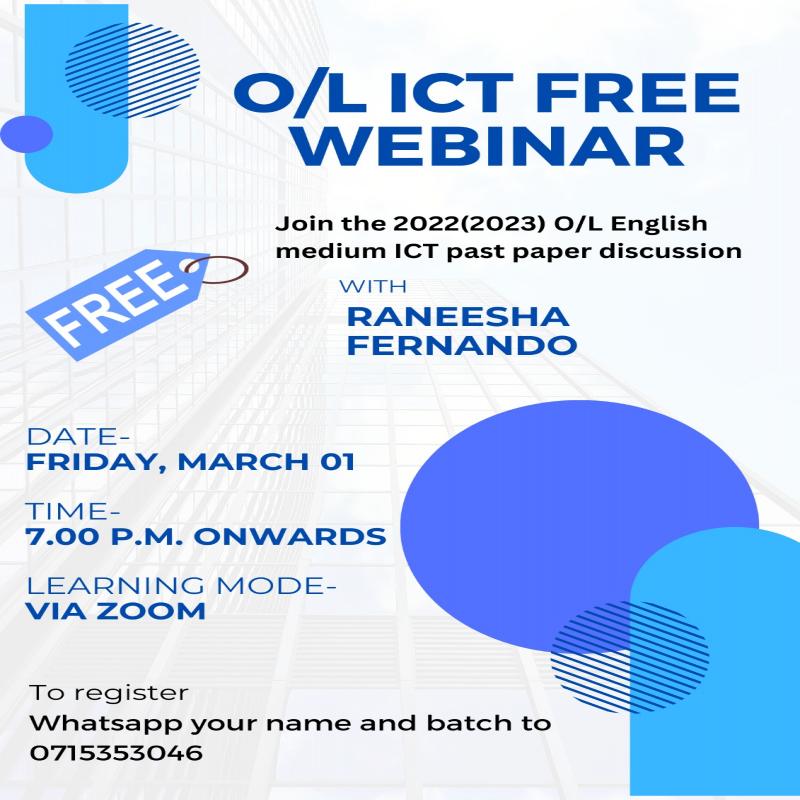 O/L ICT FREE WEBINAR

Join the 2022(2023) O/L English medium ICT past paper discussion

FREE

WITH

RANEESHA FERNANDO

DATE-
FRIDAY, MARCH 01

TIME-
7.00 P.M. ONWARDS

LEARNING MODE-
VIA ZOOM

To register
Whatsapp your name and batch to 0715353046